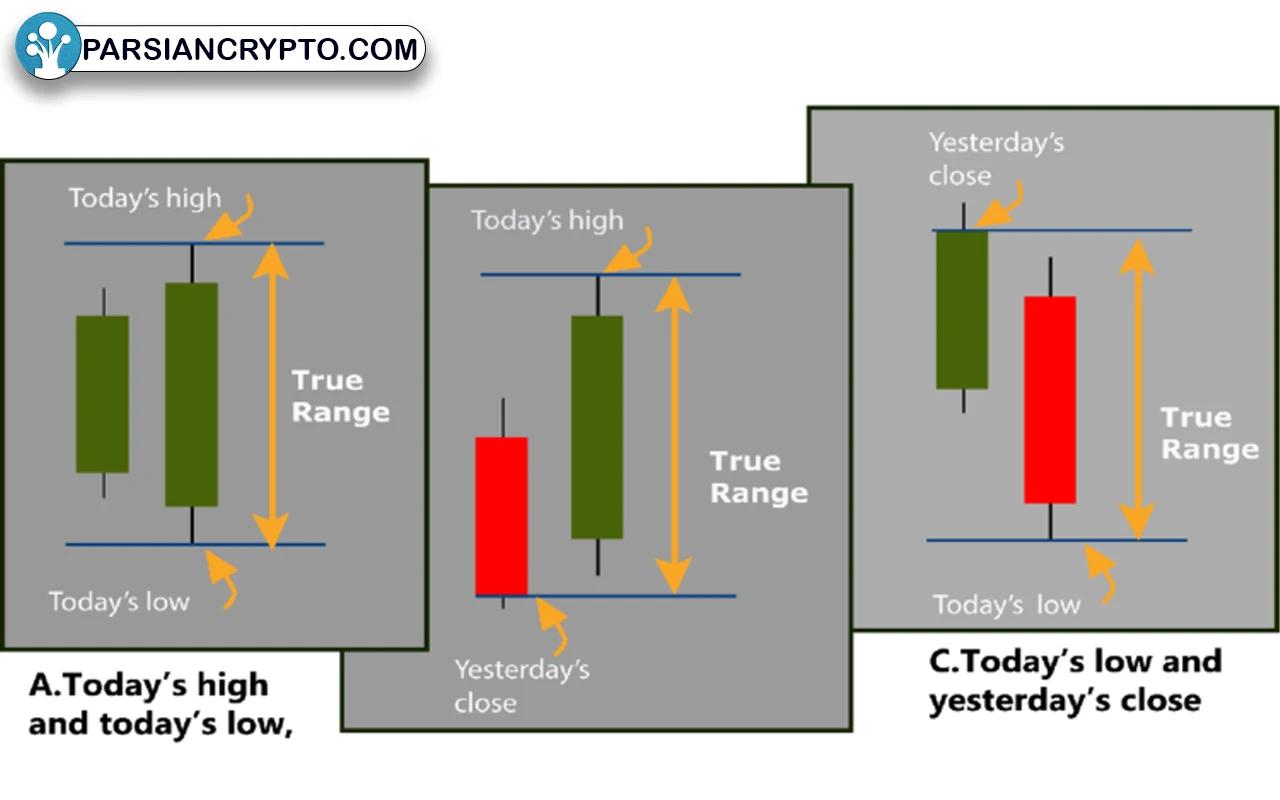 PARSIANCRYPTO.COM

Today's high

True Range

Today's low

A.Today's high and today's low,

Today's high

True Range

Yesterday's close

Yesterday's close

True Range

Today's low

C.Today's low and yesterday's close